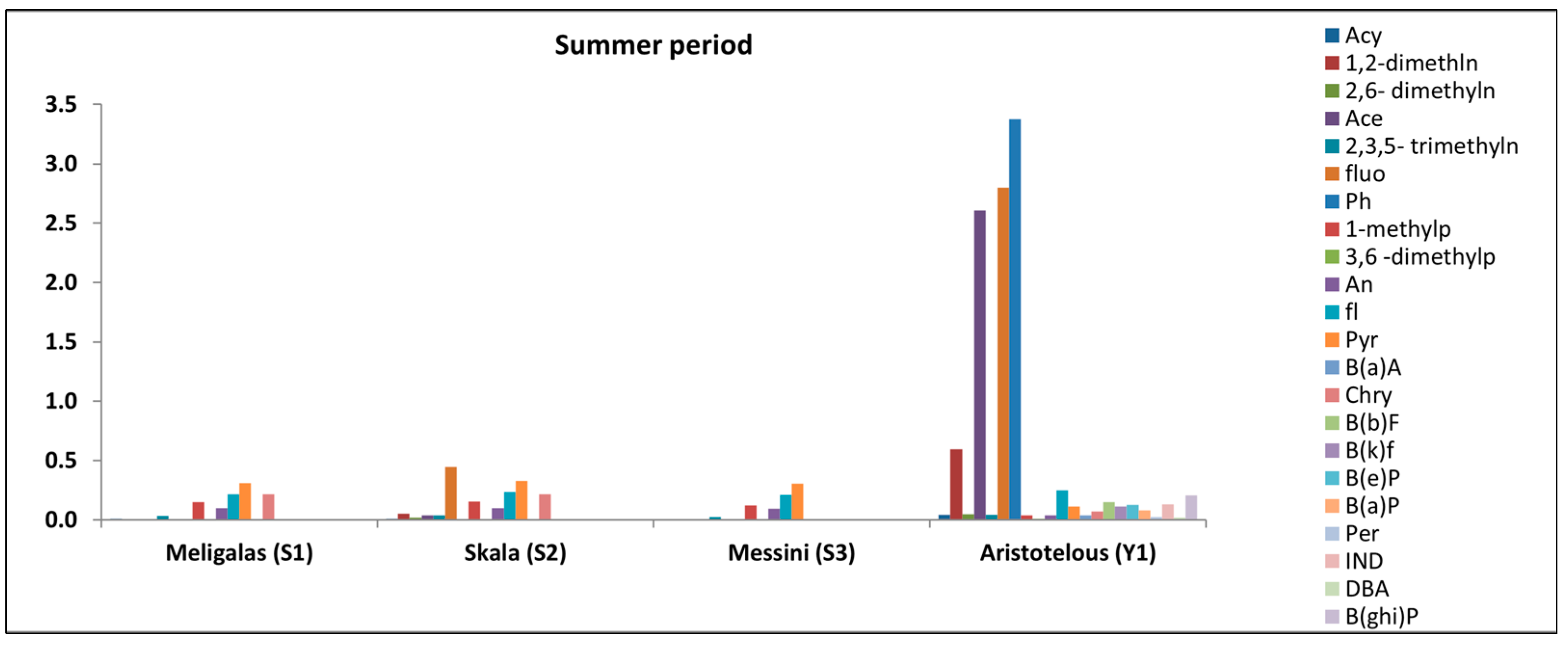 Summer period

3.5
3.0
2.5
2.0
1.5
1.0
0.5
0.0

Meligalas (S1)
Skala (S2)
Messini (S3)
Aristotelous (Y1)

Acy
1,2-dimethln
2,6- dimethyln
Ace
2,3,5- trimethyln
fluo
Ph
1-methylp
3,6 -dimethylp
An
fl
Pyr
B(a)A
Chry
B(b)F
B(k)f
B(e)P
B(a)P
Per
IND
DBA
B(ghi)P